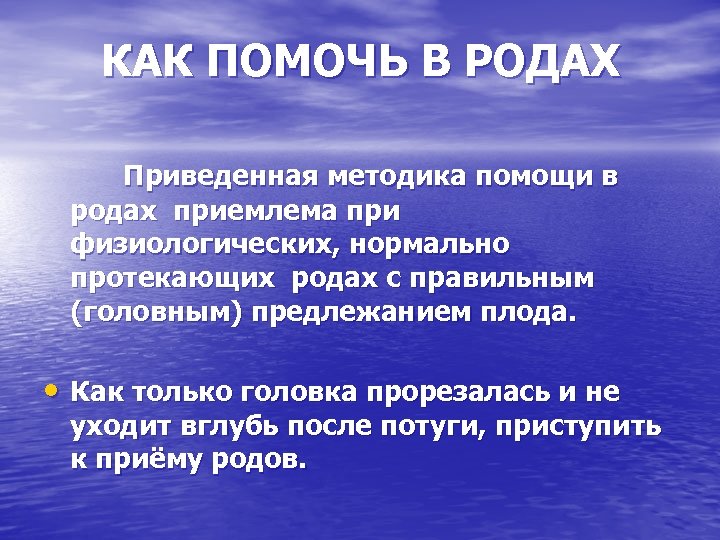 КАК ПОМОЧЬ В РОДАХ

Приведенная методика помощи в родах приемлема при физиологических, нормально протекающих родах с правильным (головным) предлежанием плода.

• Как только головка прорезалась и не уходит вглубь после потуги, приступить к приёму родов.